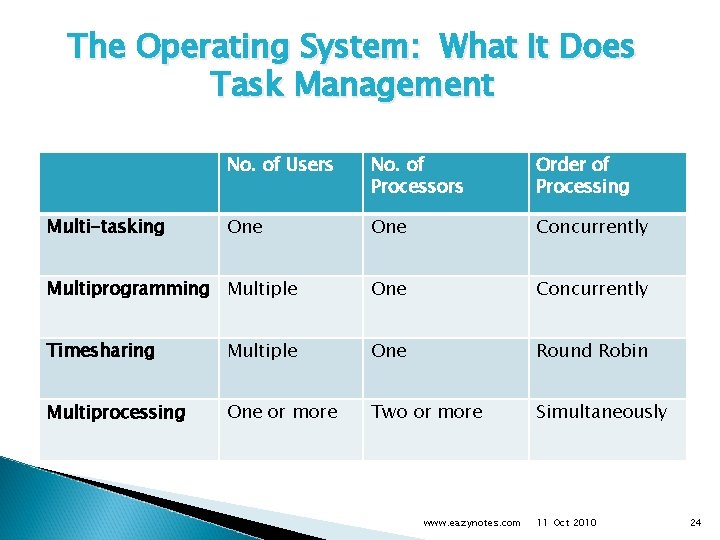 The Operating System: What It Does
Task Management

| | No. of Users | No. of Processors | Order of Processing |
|---|---|---|---|
| Multi-tasking | One | One | Concurrently |
| Multiprogramming | Multiple | One | Concurrently |
| Timesharing | Multiple | One | Round Robin |
| Multiprocessing | One or more | Two or more | Simultaneously |

www.eazynotes.com 11 Oct 2010 24